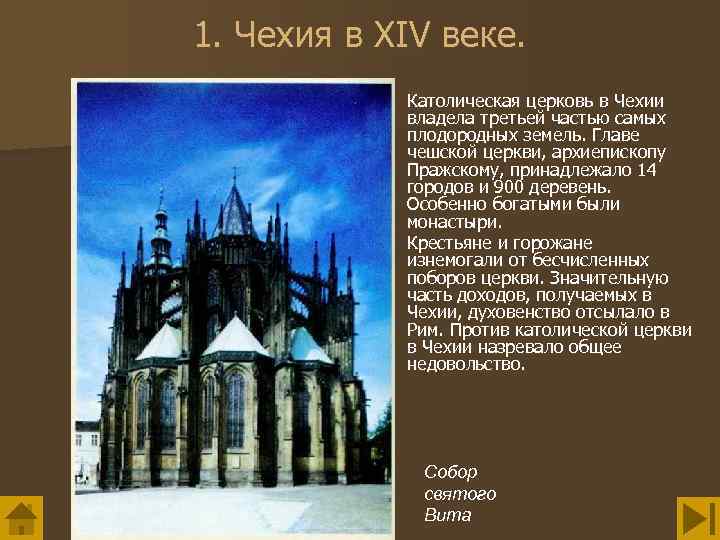 1. Чехия в XIV веке.

Католическая церковь в Чехии владела третьей частью самых плодородных земель. Главе чешской церкви, архиепископу Пражскому, принадлежало 14 городов и 900 деревень. Особенно богатыми были монастыри.

Крестьяне и горожане изнемогали от бесчисленных поборов церкви. Значительную часть доходов, получаемых в Чехии, духовенство отсылало в Рим. Против католической церкви в Чехии назревало общее недовольство.

Собор святого Вита